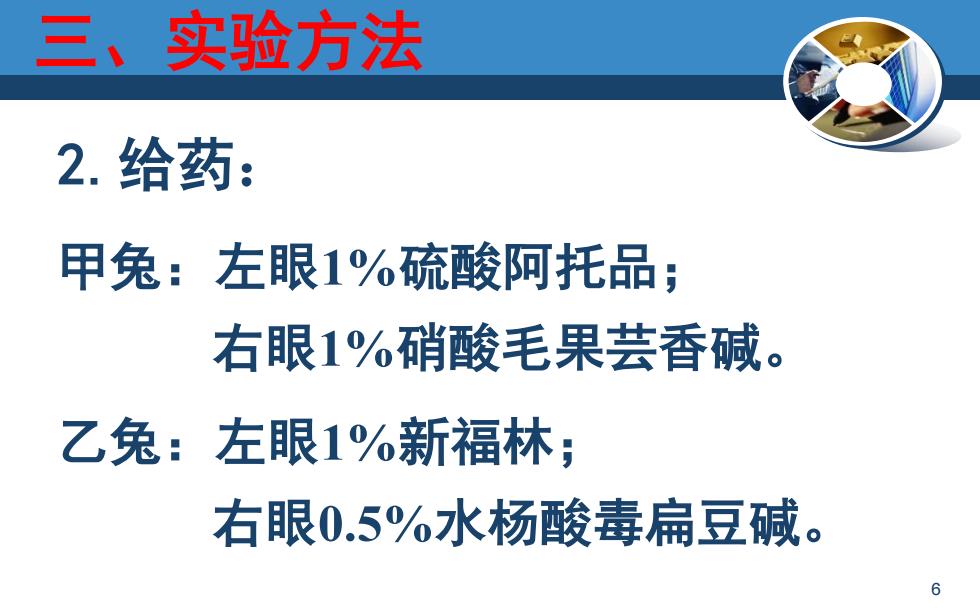 三、实验方法

2. 给药：

甲兔：左眼1%硫酸阿托品；
右眼1%硝酸毛果芸香碱。

乙兔：左眼1%新福林；
右眼0.5%水杨酸毒扁豆碱。

6